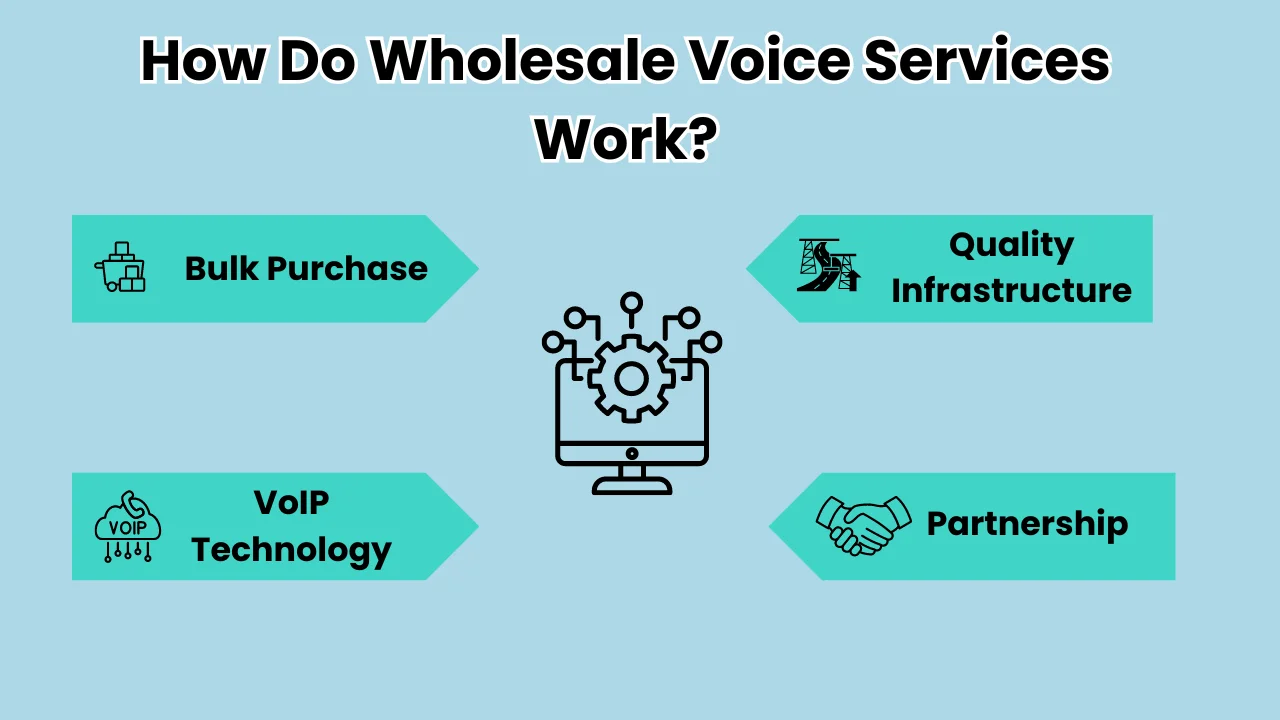 How Do Wholesale Voice Services Work?

Bulk Purchase

Quality Infrastructure

VOIP

VoIP Technology

Partnership